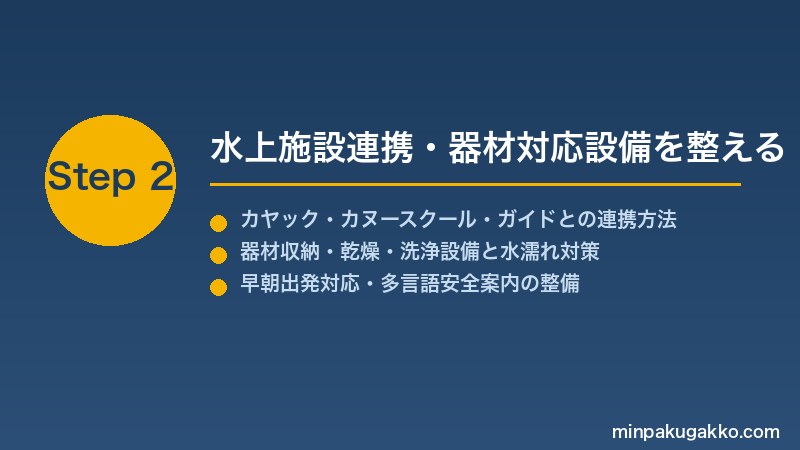 Step 2

水上施設連携・器材対応設備を整える

カヤック・カヌースクール・ガイドとの連携方法
器材収納・乾燥・洗浄設備と水濡れ対策
早朝出発対応・多言語安全案内の整備

minpakugakko.com